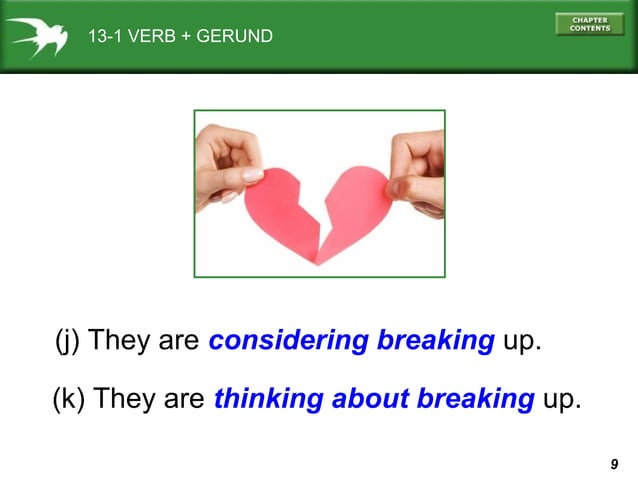 13-1 VERB + GERUND

CHAPTER CONTENTS

(j) They are considering breaking up.

(k) They are thinking about breaking up.

9